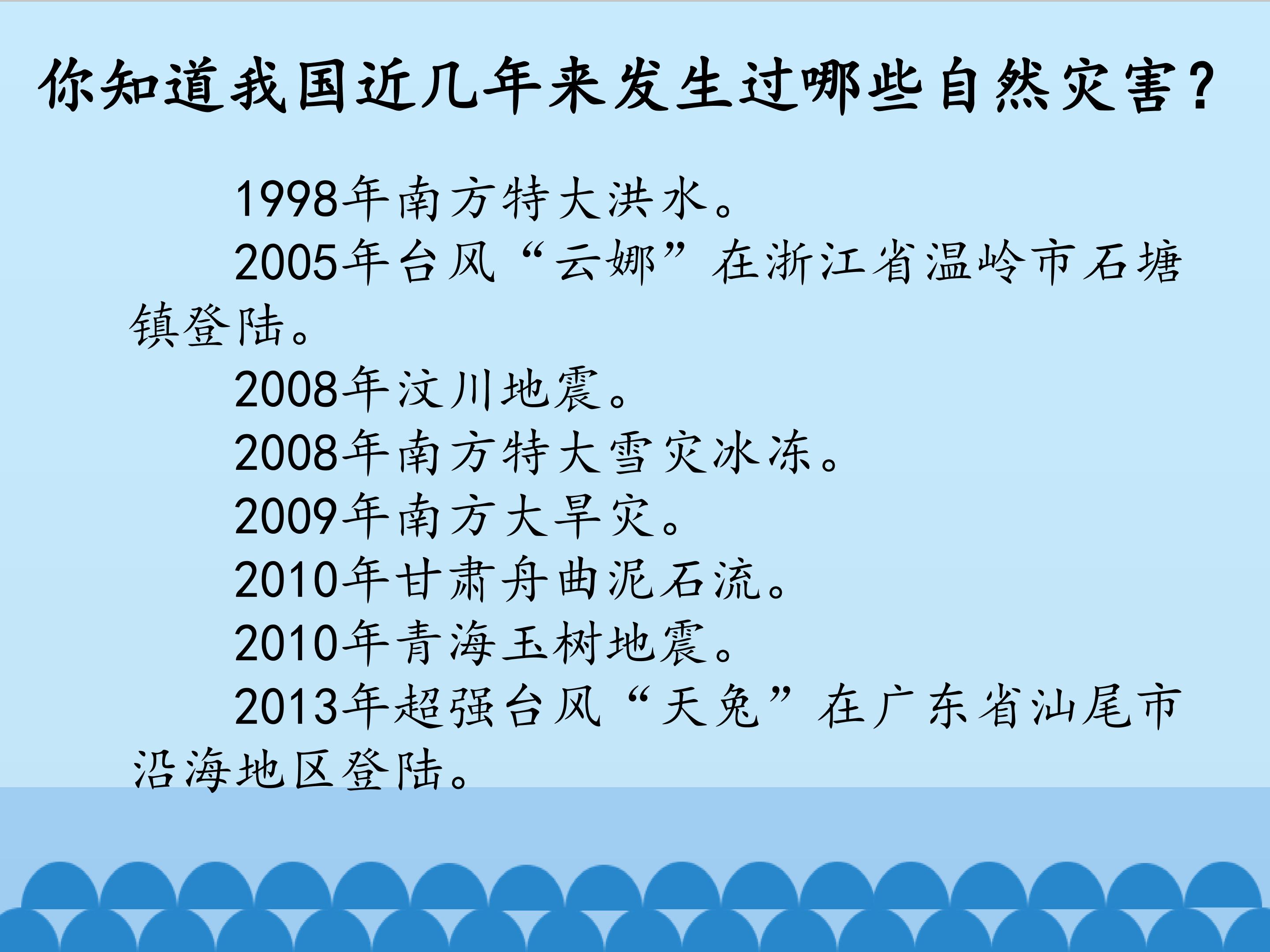 你知道我国近几年来发生过哪些自然灾害？

1998年南方特大洪水。

2005年台风“云娜”在浙江省温岭市石塘镇登陆。

2008年汶川地震。

2008年南方特大雪灾冰冻。

2009年南方大旱灾。

2010年甘肃舟曲泥石流。

2010年青海玉树地震。

2013年超强台风“天兔”在广东省汕尾市沿海地区登陆。